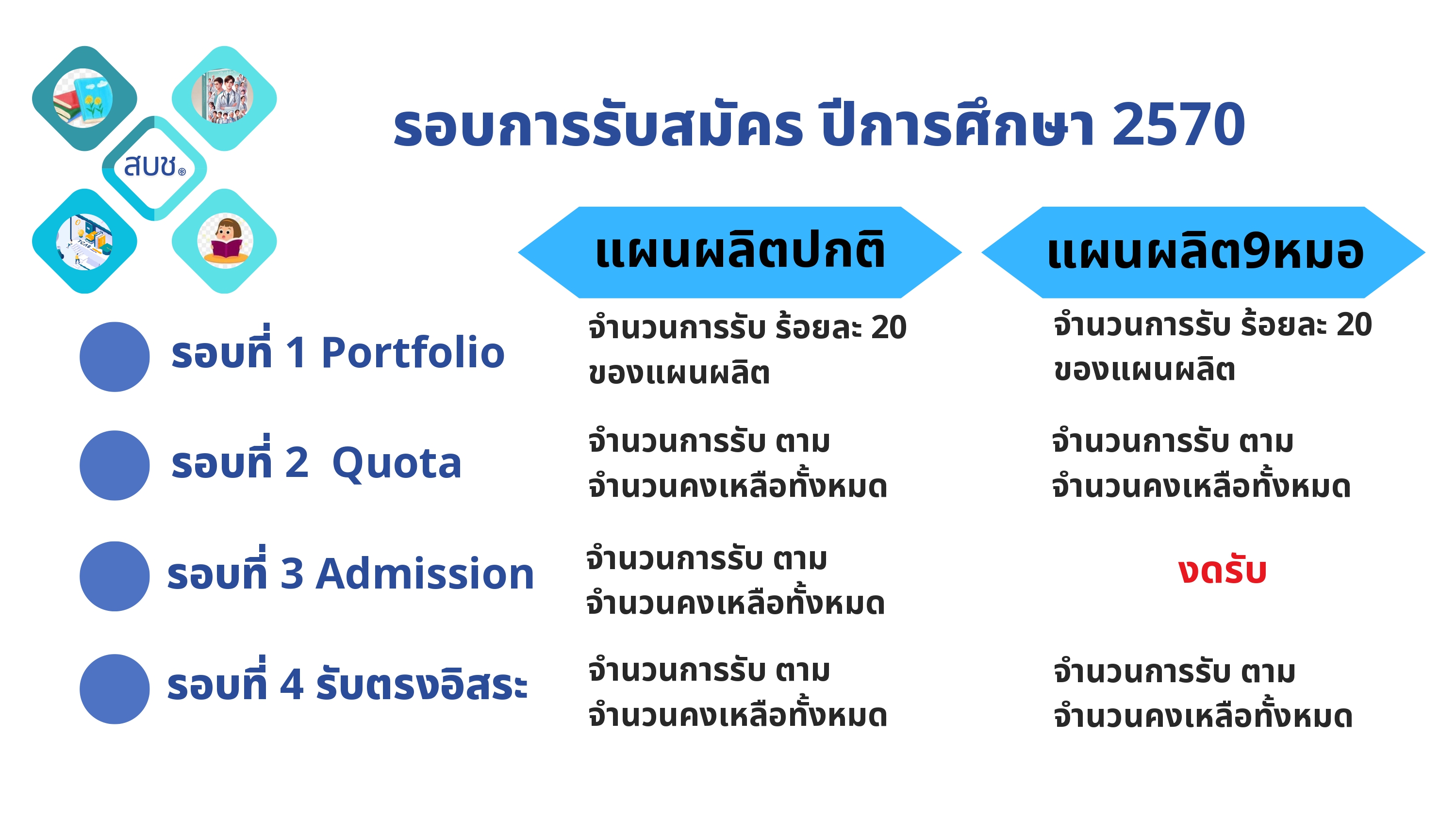 สบช®

รอบการรับสมัคร ปีการศึกษา 2570

| | แผนผลิตปกติ | แผนผลิต9หมอ |
|---|---|---|
| รอบที่ 1 Portfolio | จำนวนการรับ ร้อยละ 20 ของแผนผลิต | จำนวนการรับ ร้อยละ 20 ของแผนผลิต |
| รอบที่ 2 Quota | จำนวนการรับ ตาม จำนวนคงเหลือทั้งหมด | จำนวนการรับ ตาม จำนวนคงเหลือทั้งหมด |
| รอบที่ 3 Admission | จำนวนการรับ ตาม จำนวนคงเหลือทั้งหมด | งดรับ |
| รอบที่ 4 รับตรงอิสระ | จำนวนการรับ ตาม จำนวนคงเหลือทั้งหมด | จำนวนการรับ ตาม จำนวนคงเหลือทั้งหมด |